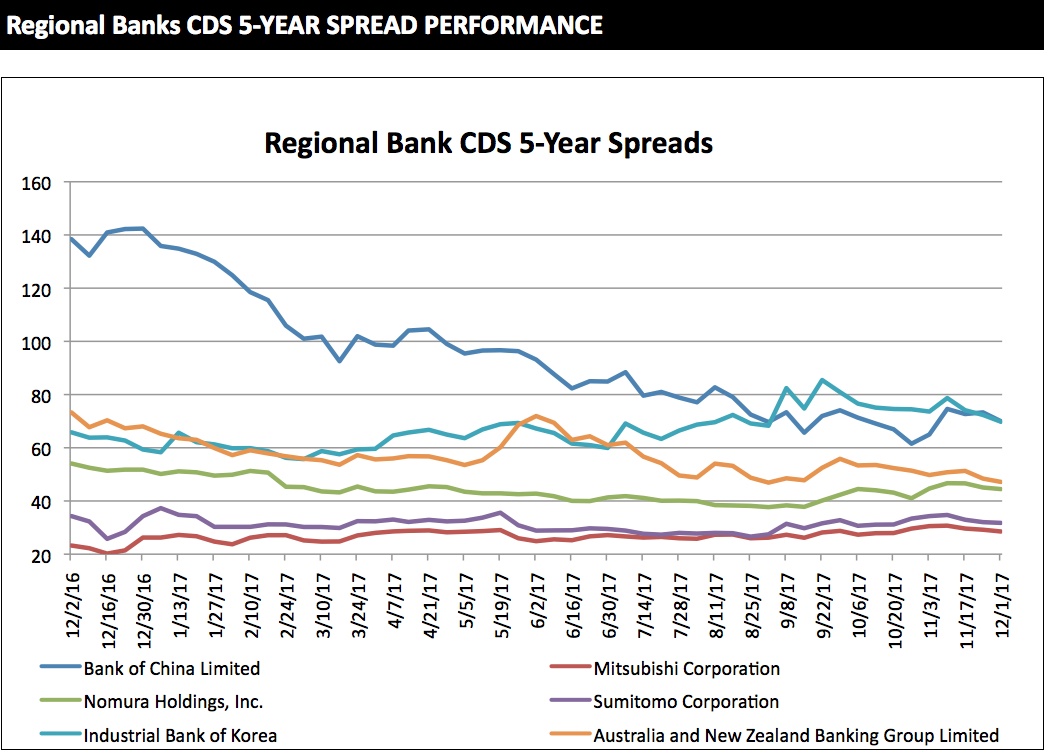 Regional Banks CDS 5-YEAR SPREAD PERFORMANCE

Regional Bank CDS 5-Year Spreads

160
140
120
100
80
60
40
20

12/2/16
12/16/16
12/30/16
1/13/17
1/27/17
2/10/17
2/24/17
3/10/17
3/24/17
4/7/17
4/21/17
5/5/17
5/19/17
6/2/17
6/16/17
6/30/17
7/14/17
7/28/17
8/11/17
8/25/17
9/8/17
9/22/17
10/6/17
10/20/17
11/3/17
11/17/17
12/1/17

Bank of China Limited
Mitsubishi Corporation
Nomura Holdings, Inc.
Sumitomo Corporation
Industrial Bank of Korea
Australia and New Zealand Banking Group Limited